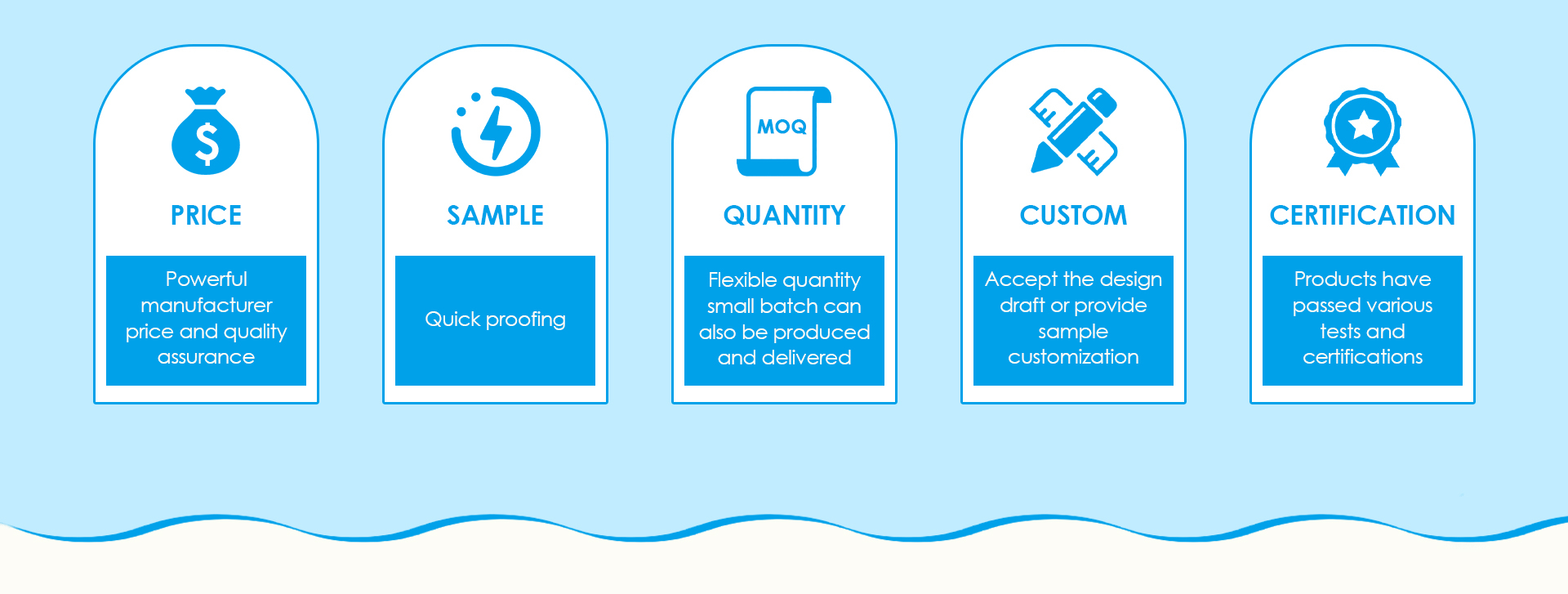 $

PRICE

Powerful manufacturer price and quality assurance

SAMPLE

Quick proofing

MOQ

QUANTITY

Flexible quantity small batch can also be produced and delivered

CUSTOM

Accept the design draft or provide sample customization

CERTIFICATION

Products have passed various tests and certifications